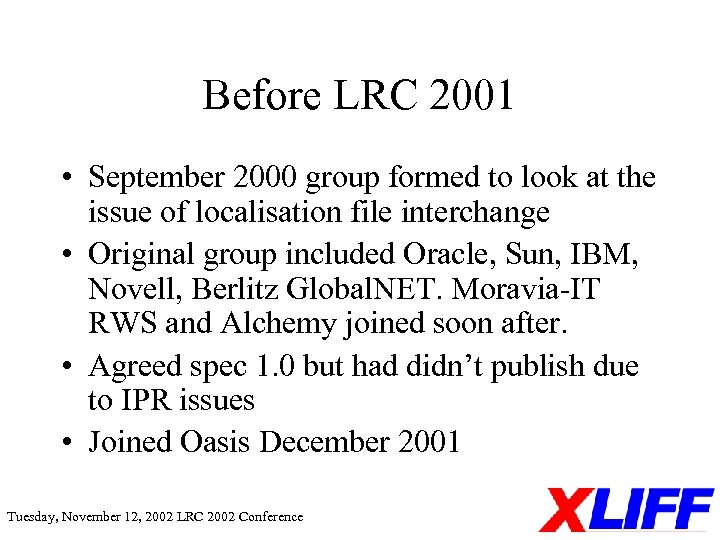 Before LRC 2001

• September 2000 group formed to look at the issue of localisation file interchange
• Original group included Oracle, Sun, IBM, Novell, Berlitz GlobalNET. Moravia-IT RWS and Alchemy joined soon after.
• Agreed spec 1.0 but had didn't publish due to IPR issues
• Joined Oasis December 2001

Tuesday, November 12, 2002 LRC 2002 Conference

XLIFF